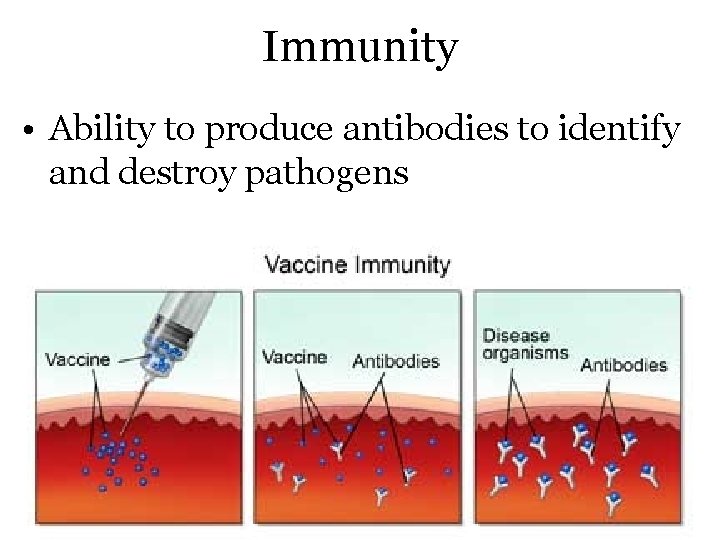 Immunity

• Ability to produce antibodies to identify and destroy pathogens

Vaccine Immunity

Vaccine

Vaccine

Antibodies

Disease organisms

Antibodies